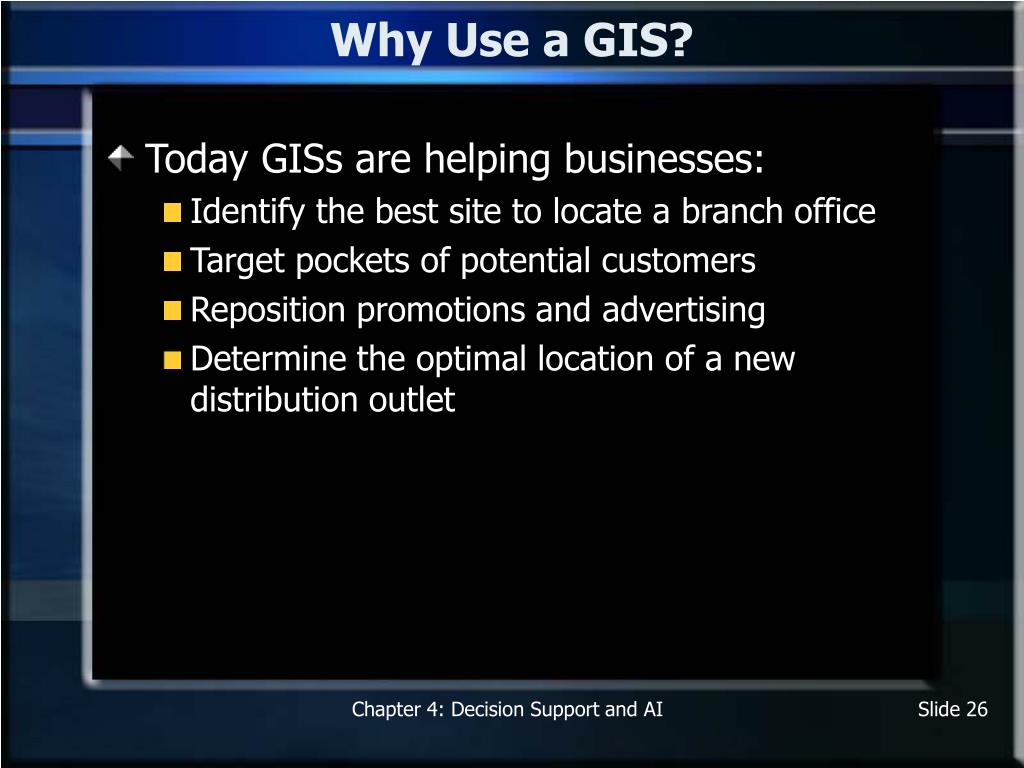 Why Use a GIS?

Today GISs are helping businesses:

Identify the best site to locate a branch office

Target pockets of potential customers

Reposition promotions and advertising

Determine the optimal location of a new distribution outlet

Chapter 4: Decision Support and AI

Slide 26